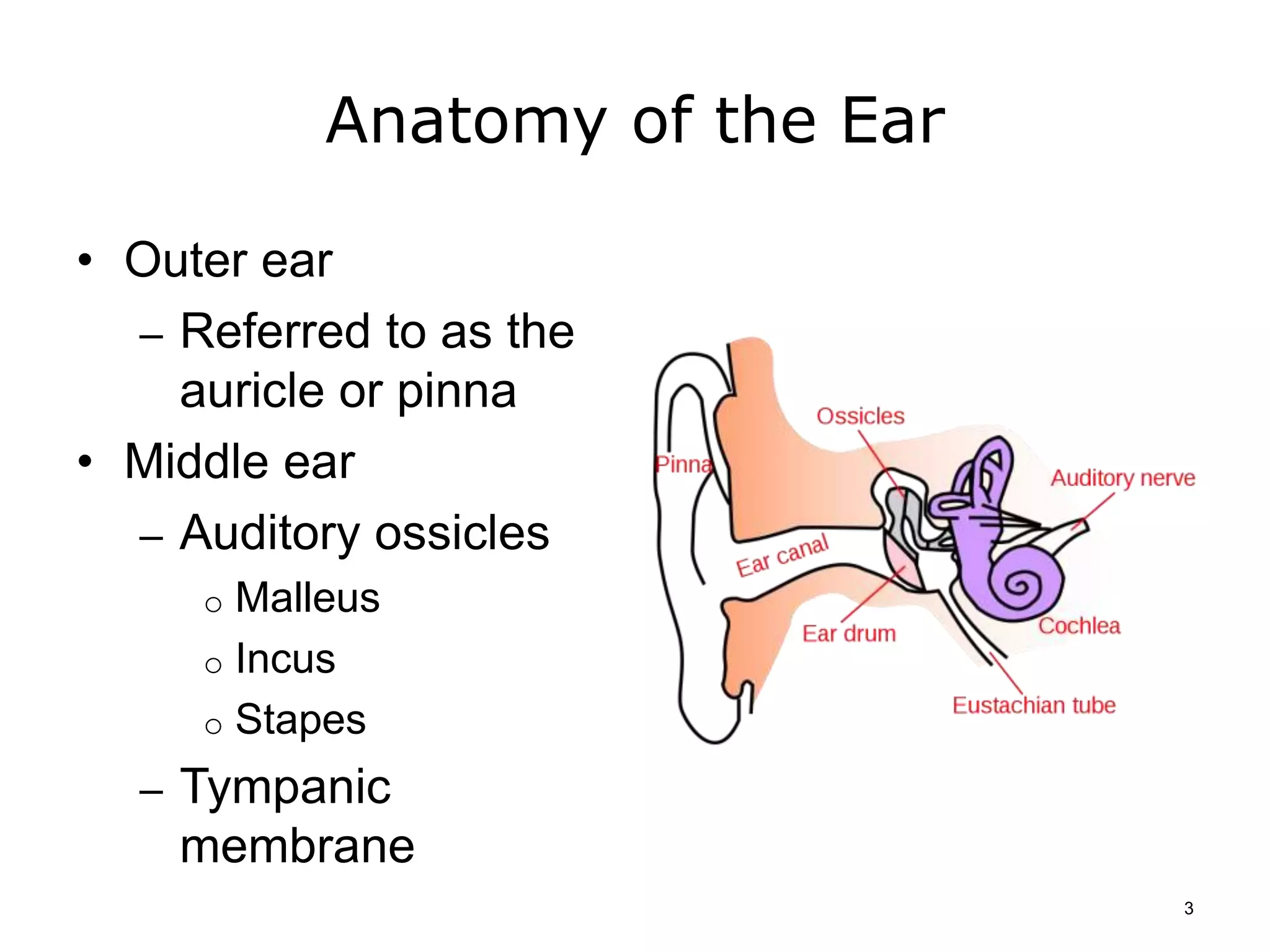 Anatomy of the Ear

• Outer ear
– Referred to as the auricle or pinna
• Middle ear
– Auditory ossicles
o Malleus
o Incus
o Stapes
– Tympanic membrane

Ossicles
Pinna
Auditory nerve
Ear canal
Ear drum
Cochlea
Eustachian tube

3